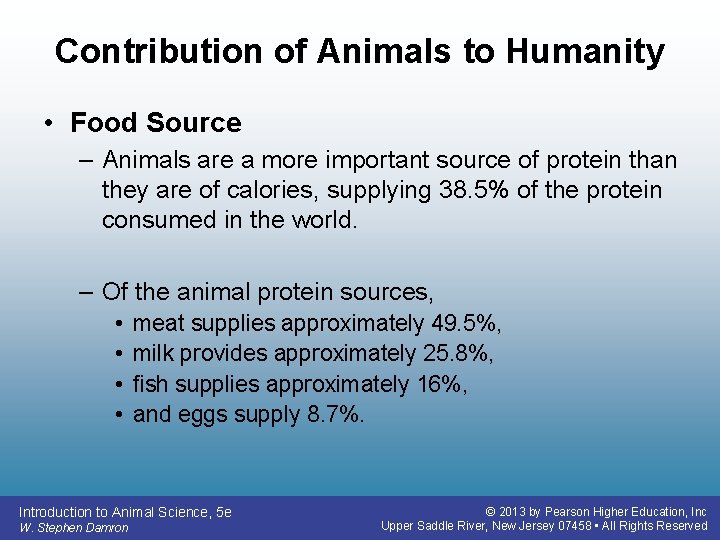 Contribution of Animals to Humanity

• Food Source

– Animals are a more important source of protein than they are of calories, supplying 38.5% of the protein consumed in the world.

– Of the animal protein sources,

• meat supplies approximately 49.5%,
• milk provides approximately 25.8%,
• fish supplies approximately 16%,
• and eggs supply 8.7%.

Introduction to Animal Science, 5e
W. Stephen Damron

© 2013 by Pearson Higher Education, Inc
Upper Saddle River, New Jersey 07458 • All Rights Reserved